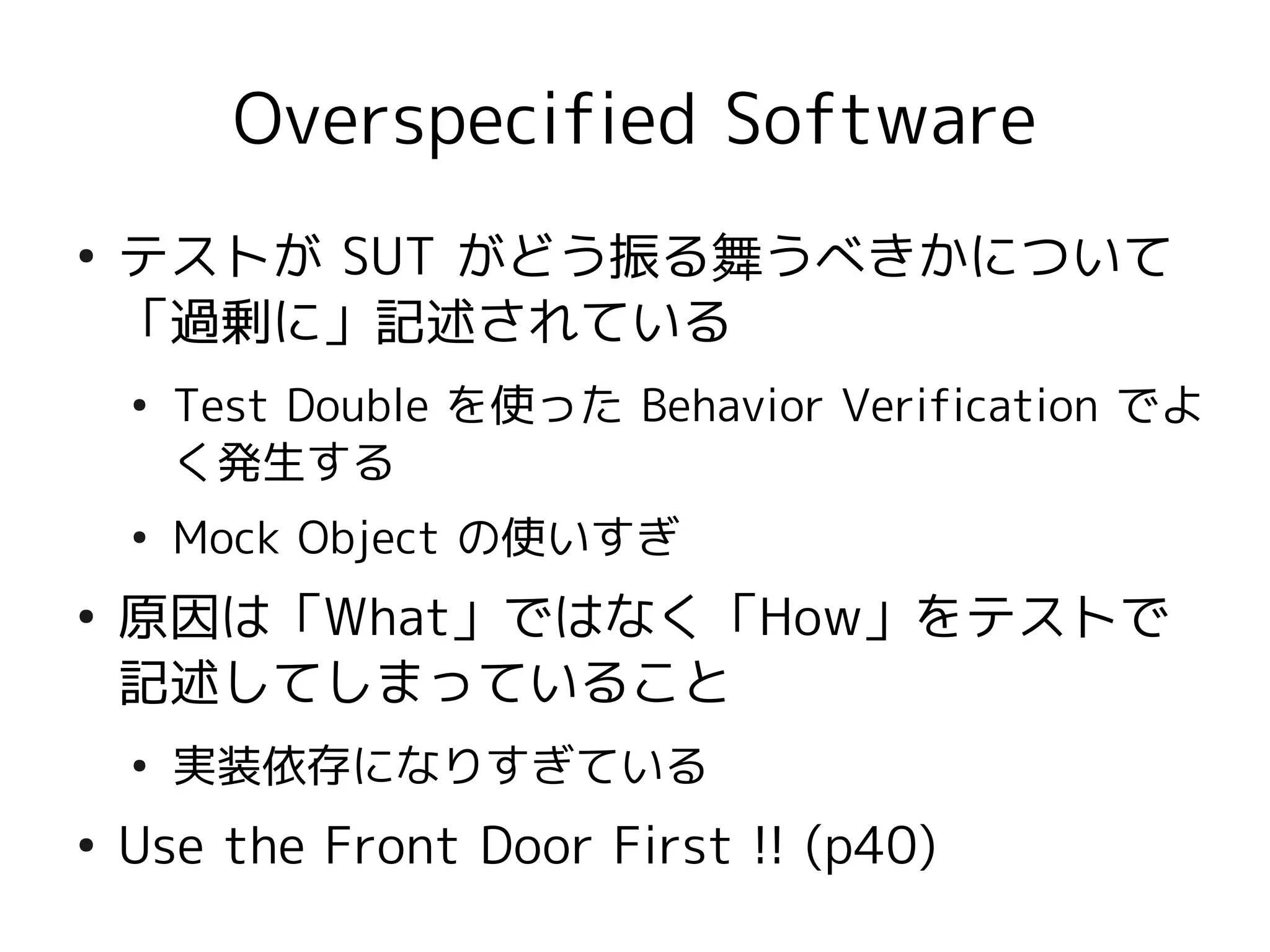 Overspecified Software

• テストが SUT がどう振る舞うべきかについて「過剰に」記述されている
  • Test Double を使った Behavior Verification でよく発生する
  • Mock Object の使いすぎ
• 原因は「What」ではなく「How」をテストで記述してしまっていること
  • 実装依存になりすぎている
• Use the Front Door First !! (p40)